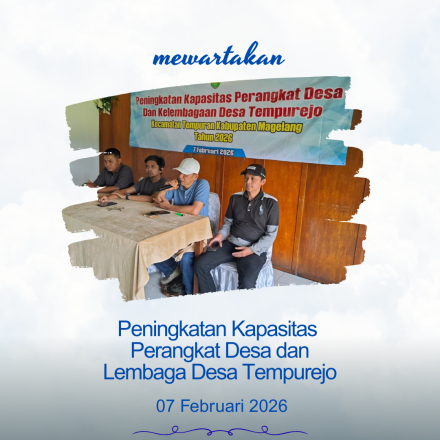 mewartakan

Peningkatan Kapasitas Perangkat Desa
Dan Kelembagaan Desa Tempurejo
Kecamatan Tempuran Kabupaten Magelang
Tahun 2026
7 Februari 2026

Peningkatan Kapasitas Perangkat Desa dan Lembaga Desa Tempurejo

07 Februari 2026